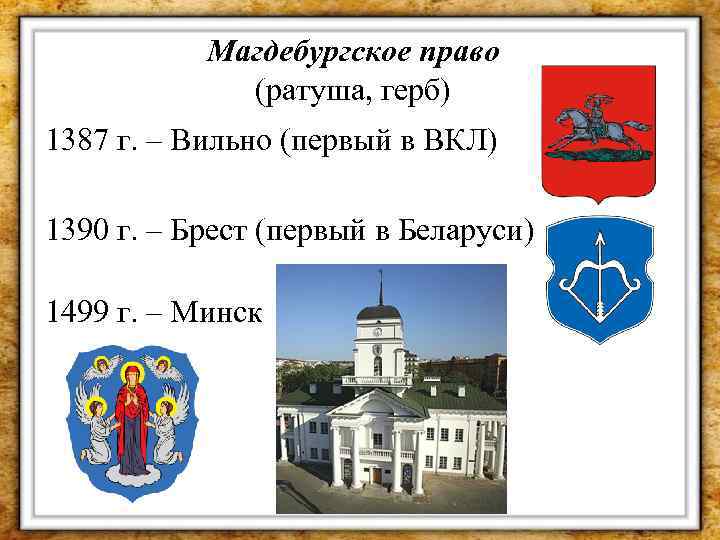 Магдебургское право
(ратуша, герб)

1387 г. – Вильно (первый в ВКЛ)

1390 г. – Брест (первый в Беларуси)

1499 г. – Минск